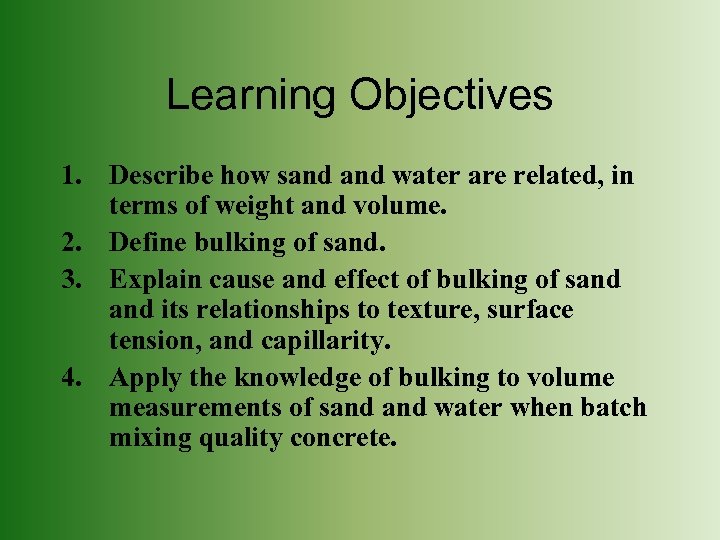 Learning Objectives

1. Describe how sand and water are related, in terms of weight and volume.
2. Define bulking of sand.
3. Explain cause and effect of bulking of sand and its relationships to texture, surface tension, and capillarity.
4. Apply the knowledge of bulking to volume measurements of sand and water when batch mixing quality concrete.